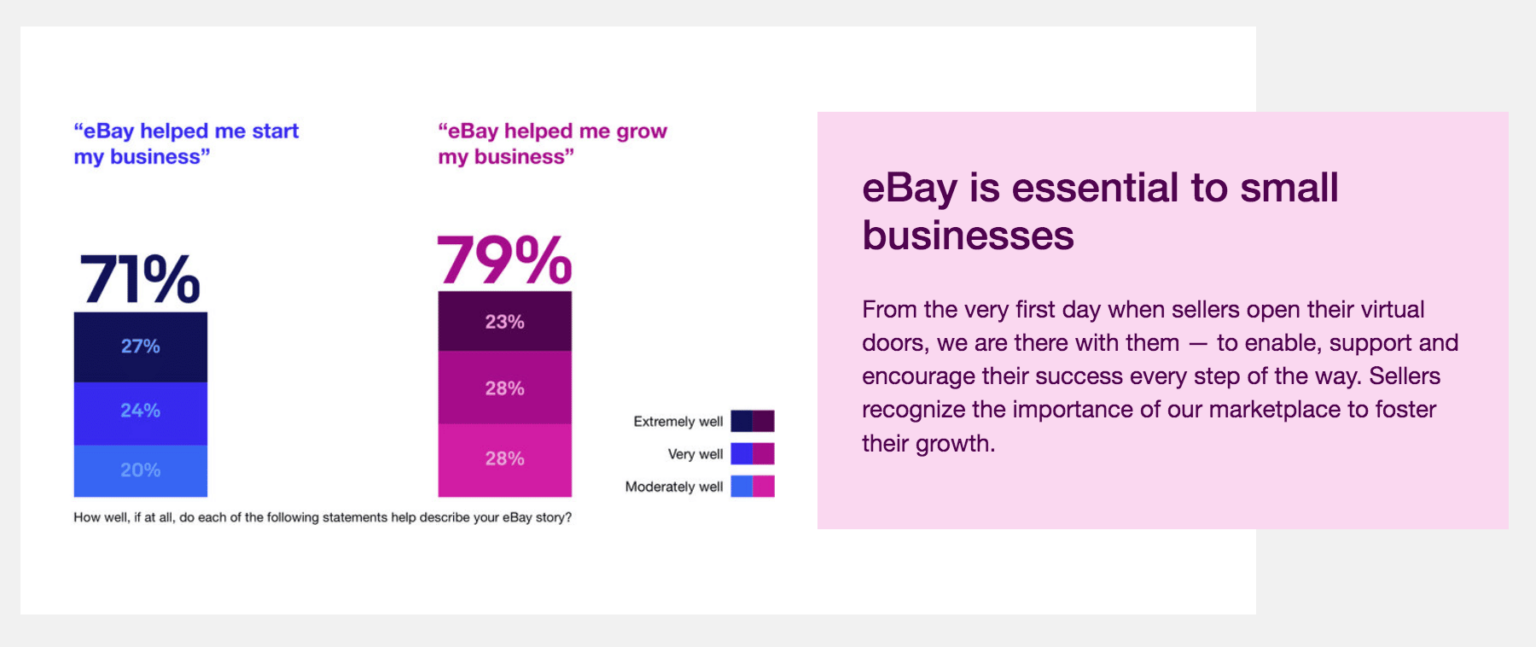 “eBay helped me start my business”

71%

27%

24%

20%

“eBay helped me grow my business”

79%

23%

28%

28%

Extremely well

Very well

Moderately well

How well, if at all, do each of the following statements help describe your eBay story?

eBay is essential to small businesses

From the very first day when sellers open their virtual doors, we are there with them — to enable, support and encourage their success every step of the way. Sellers recognize the importance of our marketplace to foster their growth.